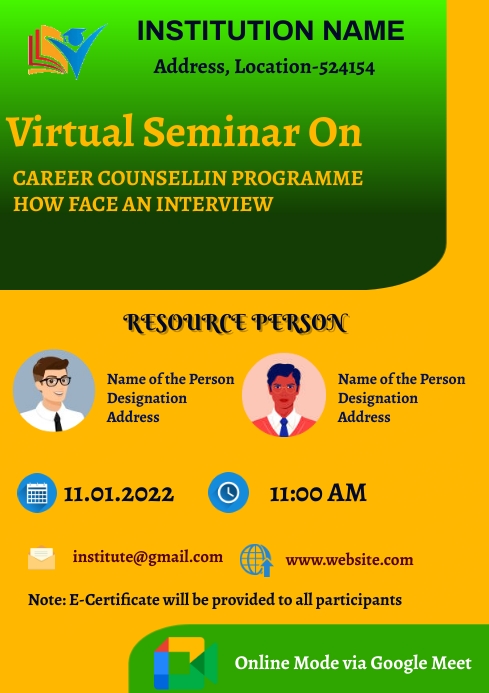 INSTITUTION NAME

Address, Location-524154

Virtual Seminar On

CAREER COUNSELLIN PROGRAMME
HOW FACE AN INTERVIEW

RESOURCE PERSON

Name of the Person
Designation
Address

Name of the Person
Designation
Address

11.01.2022

11:00 AM

institute@gmail.com

www.website.com

Note: E-Certificate will be provided to all participants

Online Mode via Google Meet